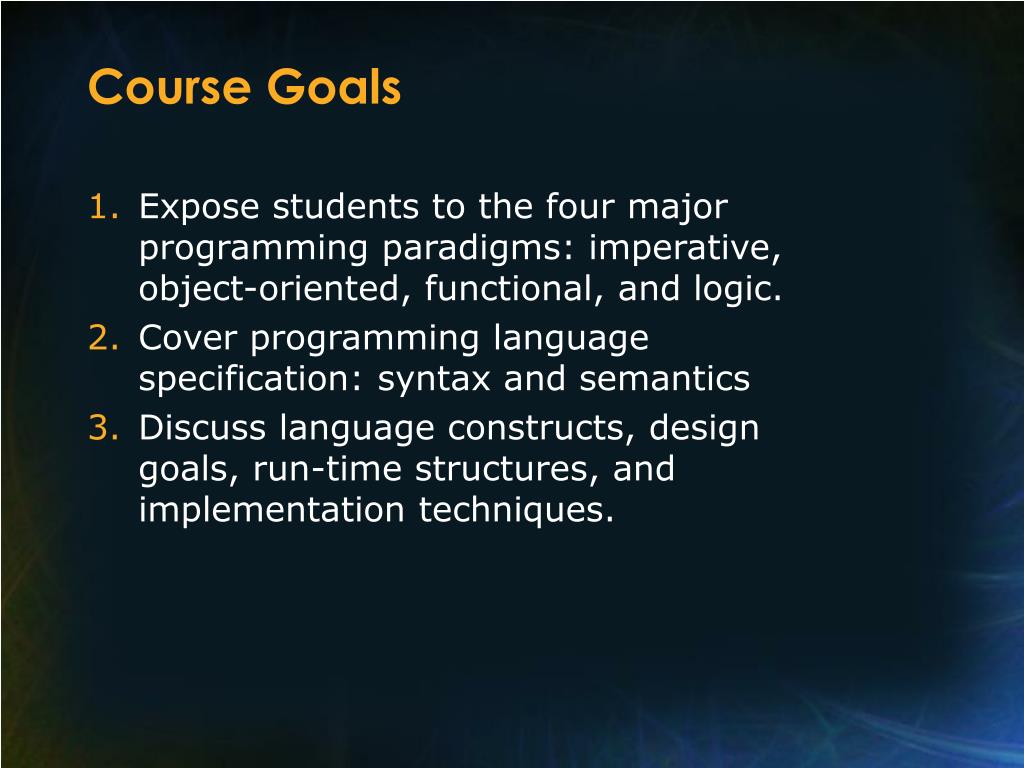 Course Goals

1. Expose students to the four major programming paradigms: imperative, object-oriented, functional, and logic.
2. Cover programming language specification: syntax and semantics
3. Discuss language constructs, design goals, run-time structures, and implementation techniques.